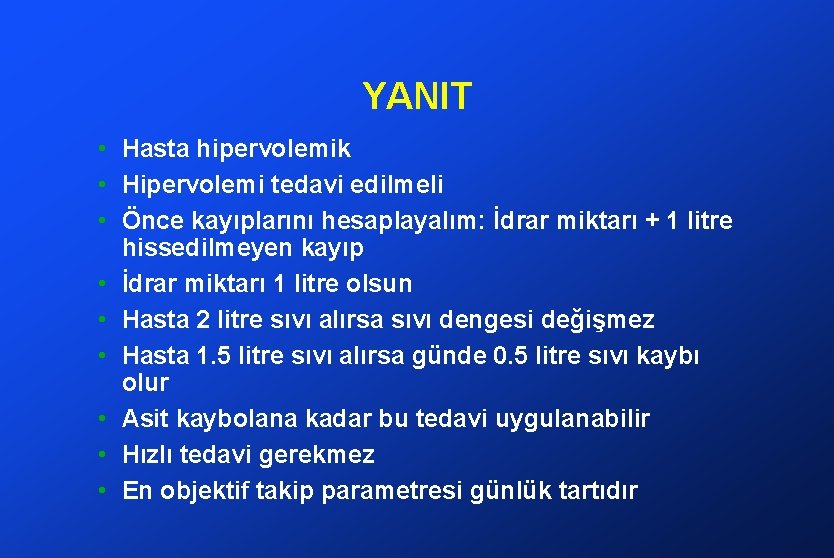 YANIT

• Hasta hipervolemik
• Hipervolemi tedavi edilmeli
• Önce kayıplarını hesaplayalım: İdrar miktarı + 1 litre hissedilmeyen kayıp
• İdrar miktarı 1 litre olsun
• Hasta 2 litre sıvı alırsa sıvı dengesi değişmez
• Hasta 1.5 litre sıvı alırsa günde 0.5 litre sıvı kaybı olur
• Asit kaybolana kadar bu tedavi uygulanabilir
• Hızlı tedavi gerekmez
• En objektif takip parametresi günlük tartıdır